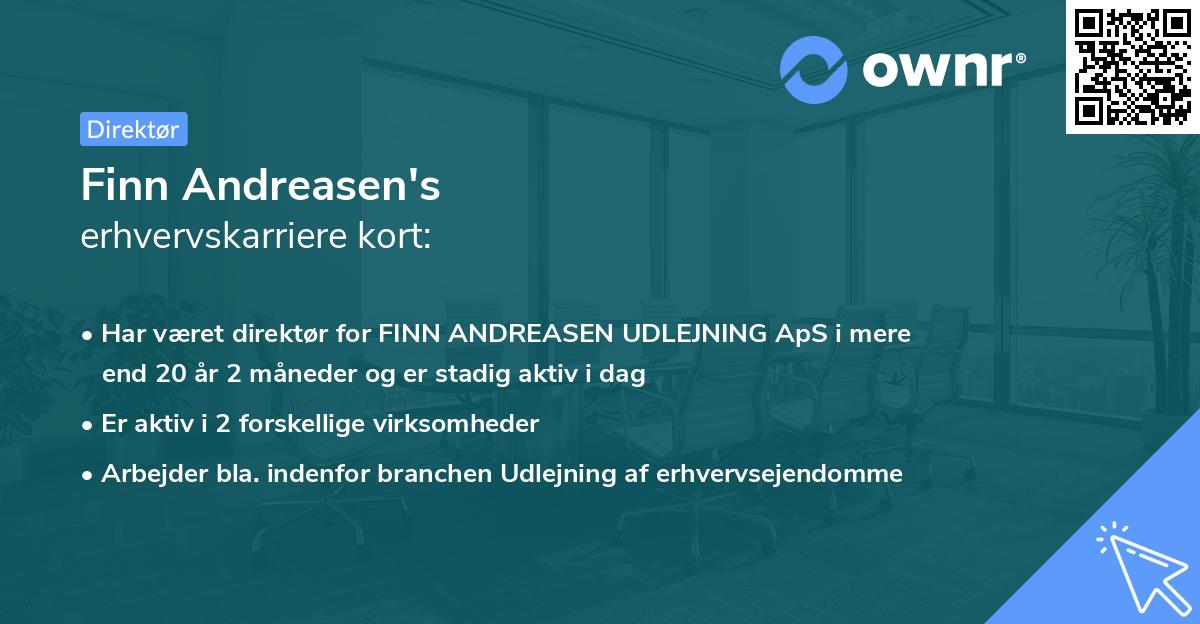 ownr®

Direktør

Finn Andreasen's
erhvervskarriere kort:

• Har været direktør for FINN ANDREASEN UDLEJNING ApS i mere end 20 år 2 måneder og er stadig aktiv i dag

• Er aktiv i 2 forskellige virksomheder

• Arbejder bla. indenfor branchen Udlejning af erhvervsejendomme